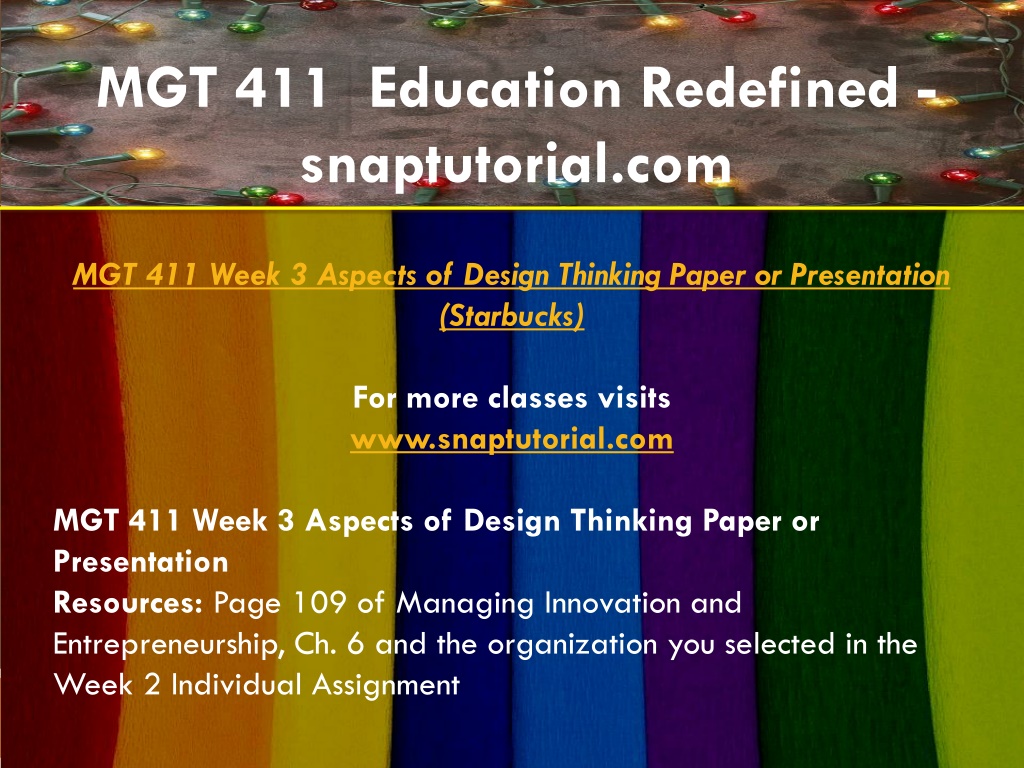 MGT 411 Education Redefined - snaptutorial.com

MGT 411 Week 3 Aspects of Design Thinking Paper or Presentation (Starbucks)

For more classes visits
www.snaptutorial.com

MGT 411 Week 3 Aspects of Design Thinking Paper or Presentation
Resources: Page 109 of Managing Innovation and Entrepreneurship, Ch. 6 and the organization you selected in the Week 2 Individual Assignment